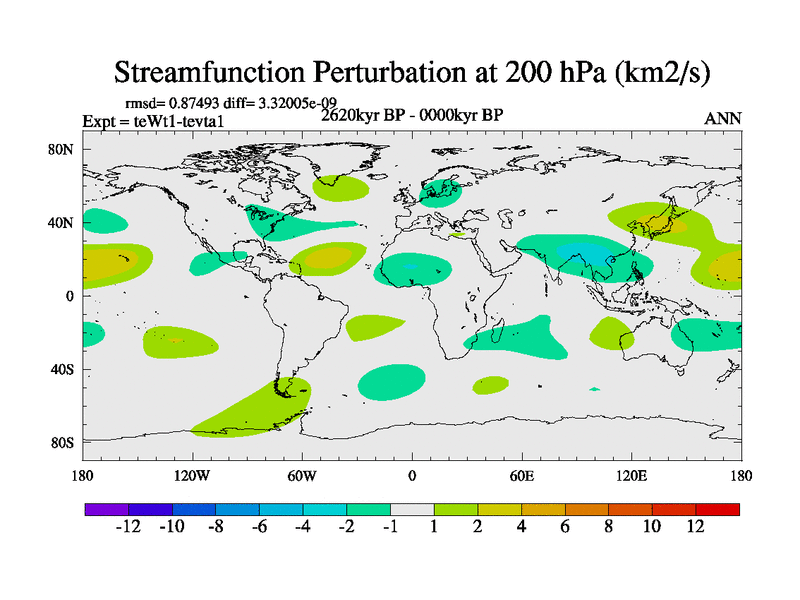 Streamfunction Perturbation at 200 hPa (km2/s)

rmsd= 0.87493 diff= 3.32005e-09
Expt = teWt1-tevta1
2620kyr BP - 0000kyr BP
ANN

80N
40N
0
40S
80S

180
120W
60W
0
60E
120E
180

-12
-10
-8
-6
-4
-2
-1
1
2
4
6
8
10
12